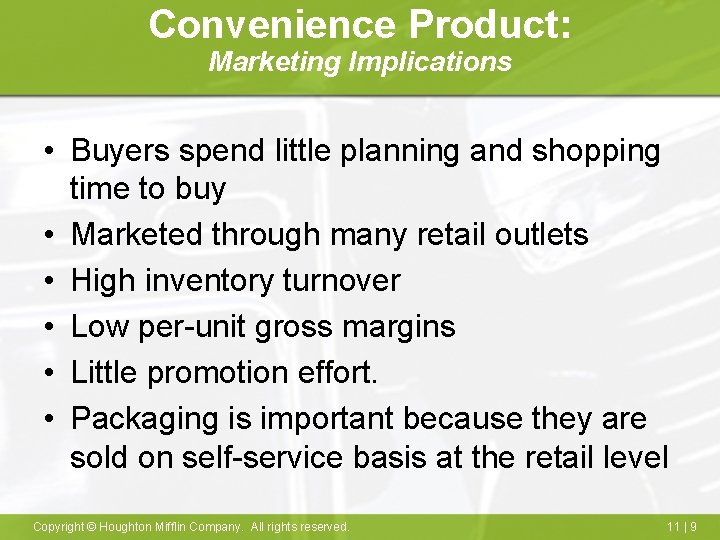 Convenience Product:
Marketing Implications

• Buyers spend little planning and shopping time to buy
• Marketed through many retail outlets
• High inventory turnover
• Low per-unit gross margins
• Little promotion effort.
• Packaging is important because they are sold on self-service basis at the retail level

Copyright © Houghton Mifflin Company. All rights reserved.

11 | 9